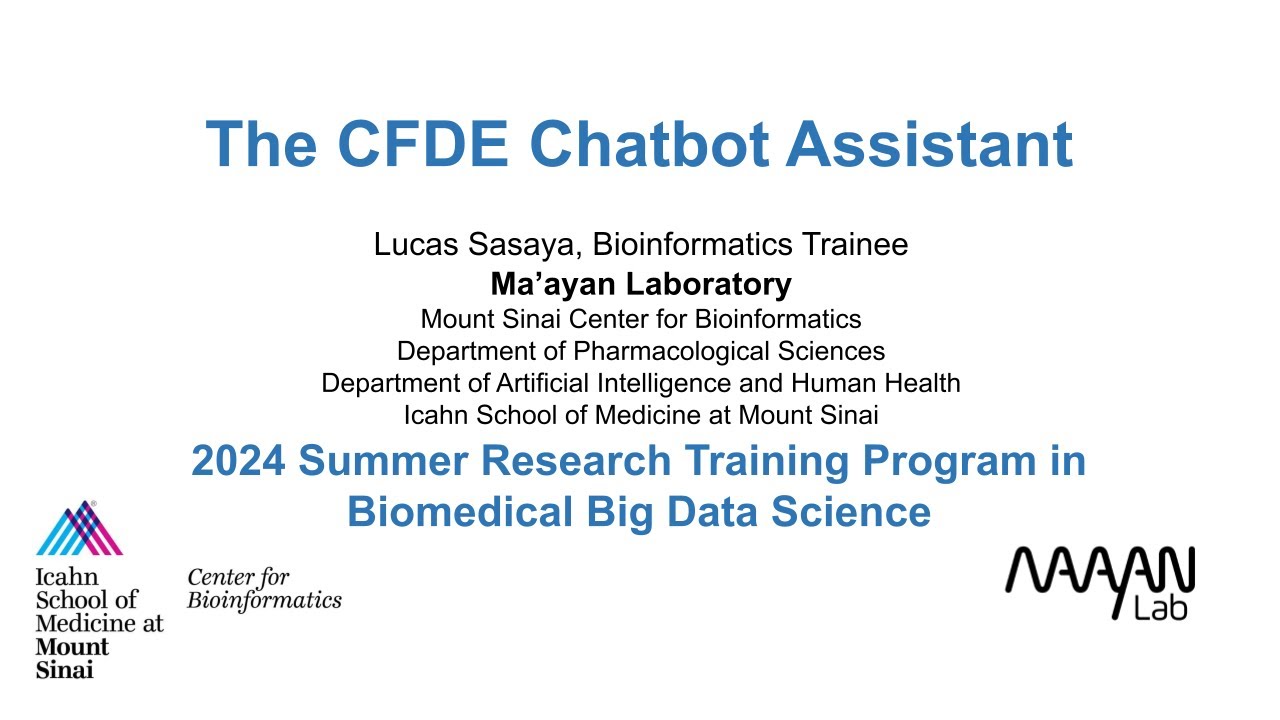 The CFDE Chatbot Assistant

Lucas Sasaya, Bioinformatics Trainee
Ma'ayan Laboratory
Mount Sinai Center for Bioinformatics
Department of Pharmacological Sciences
Department of Artificial Intelligence and Human Health
Icahn School of Medicine at Mount Sinai

2024 Summer Research Training Program in Biomedical Big Data Science

Icahn School of Medicine at Mount Sinai

Center for Bioinformatics

MAAYAN Lab